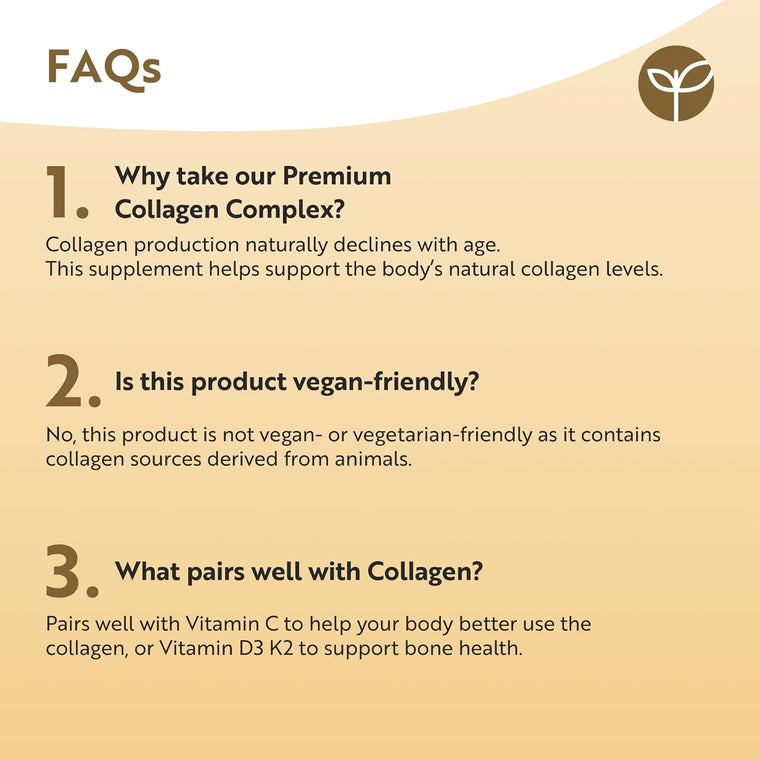 FAQs

1. Why take our Premium Collagen Complex?

Collagen production naturally declines with age.
This supplement helps support the body's natural collagen levels.

2. Is this product vegan-friendly?

No, this product is not vegan- or vegetarian-friendly as it contains collagen sources derived from animals.

3. What pairs well with Collagen?

Pairs well with Vitamin C to help your body better use the collagen, or Vitamin D3 K2 to support bone health.